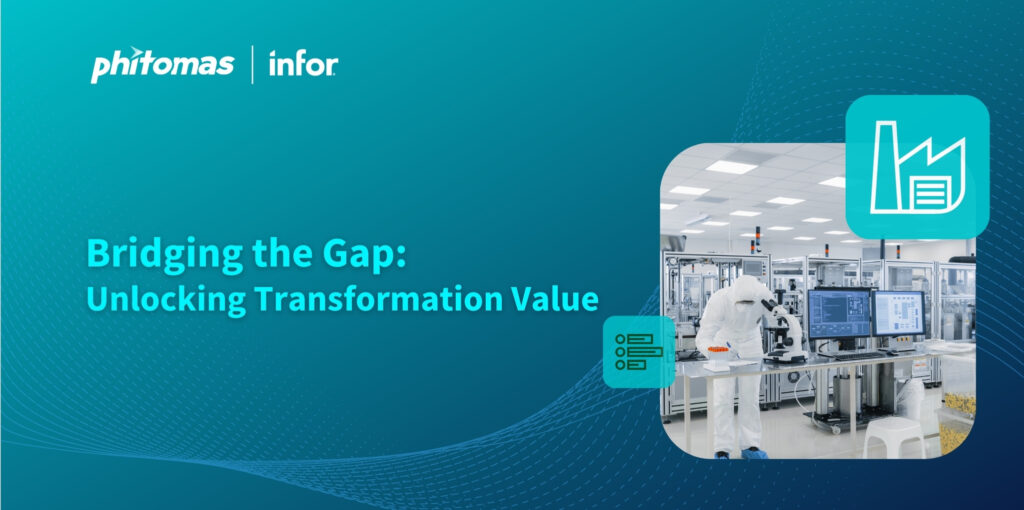 phitomas | infor

Bridging the Gap:
Unlocking Transformation Value